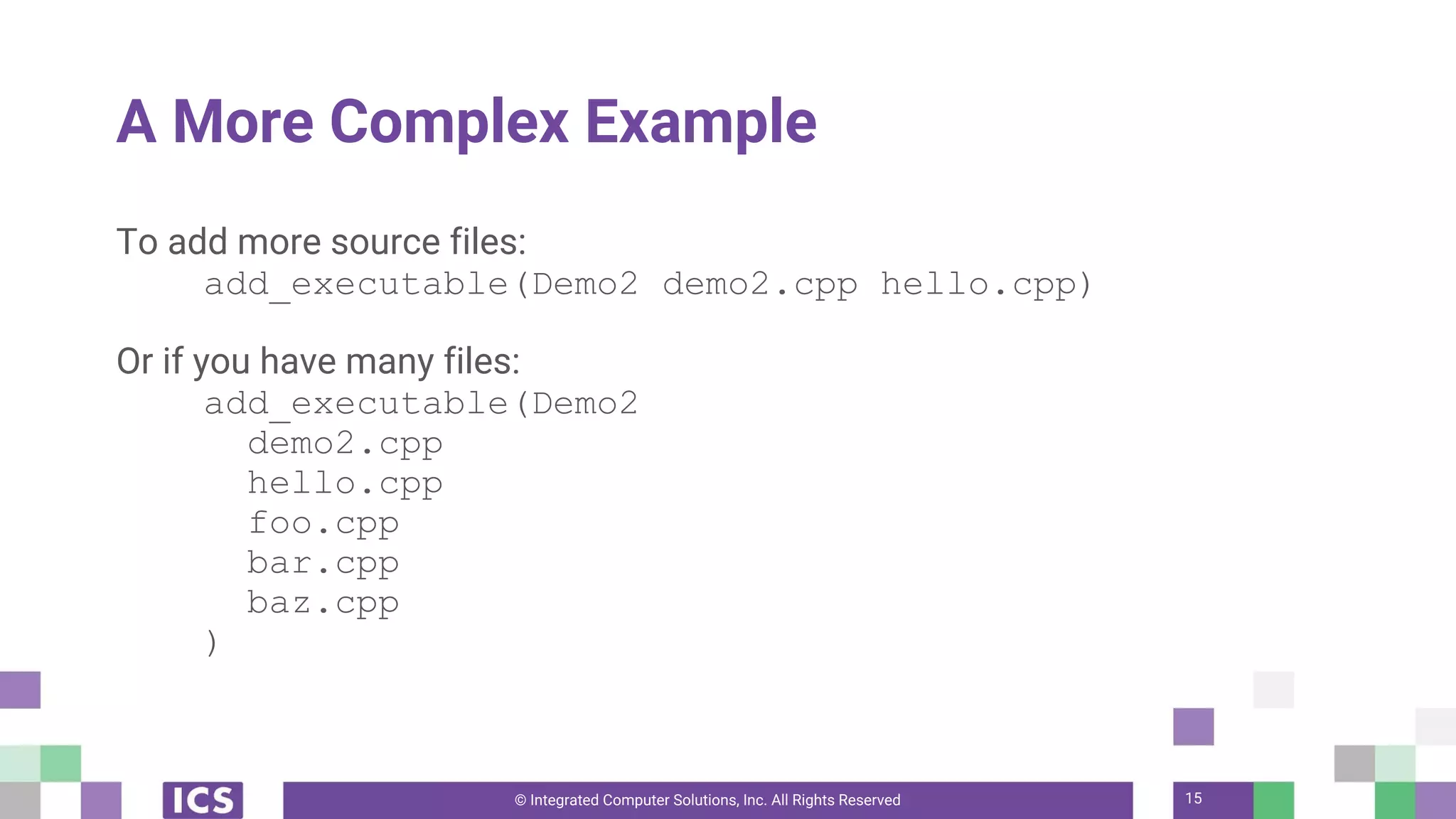 A More Complex Example

To add more source files:
    add_executable(Demo2 demo2.cpp hello.cpp)

Or if you have many files:
    add_executable(Demo2
      demo2.cpp
      hello.cpp
      foo.cpp
      bar.cpp
      baz.cpp
    )

ICS

© Integrated Computer Solutions, Inc. All Rights Reserved

15